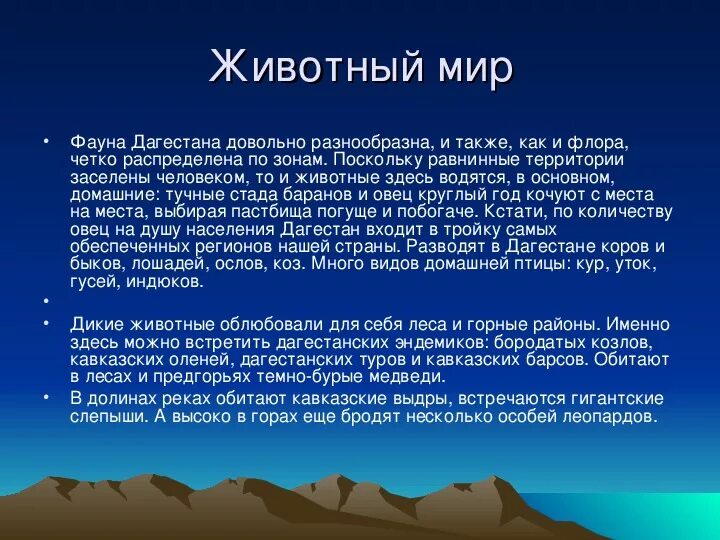 Животный мир

• Фауна Дагестана довольно разнообразна, и также, как и флора, четко распределена по зонам. Поскольку равнинные территории заселены человеком, то и животные здесь водятся, в основном, домашние: тучные стада баранов и овец круглый год кочуют с места на места, выбирая пастбища погуще и побогаче. Кстати, по количеству овец на душу населения Дагестан входит в тройку самых обеспеченных регионов нашей страны. Разводят в Дагестане коров и быков, лошадей, ослов, коз. Много видов домашней птицы: кур, уток, гусей, индюков.

•

• Дикие животные облюбовали для себя леса и горные районы. Именно здесь можно встретить дагестанских эндемиков: бородатых козлов, кавказских оленей, дагестанских туров и кавказских барсов. Обитают в лесах и предгорьях темно-бурые медведи.

• В долинах реках обитают кавказские выдры, встречаются гигантские слепыши. А высоко в горах еще бродят несколько особей леопардов.